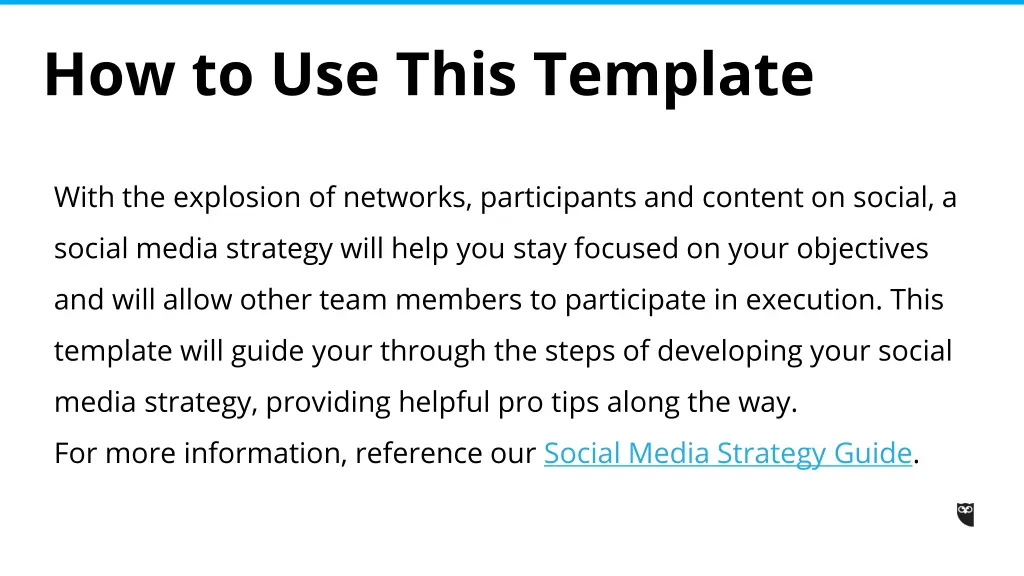 How to Use This Template

With the explosion of networks, participants and content on social, a social media strategy will help you stay focused on your objectives and will allow other team members to participate in execution. This template will guide your through the steps of developing your social media strategy, providing helpful pro tips along the way.
For more information, reference our Social Media Strategy Guide.